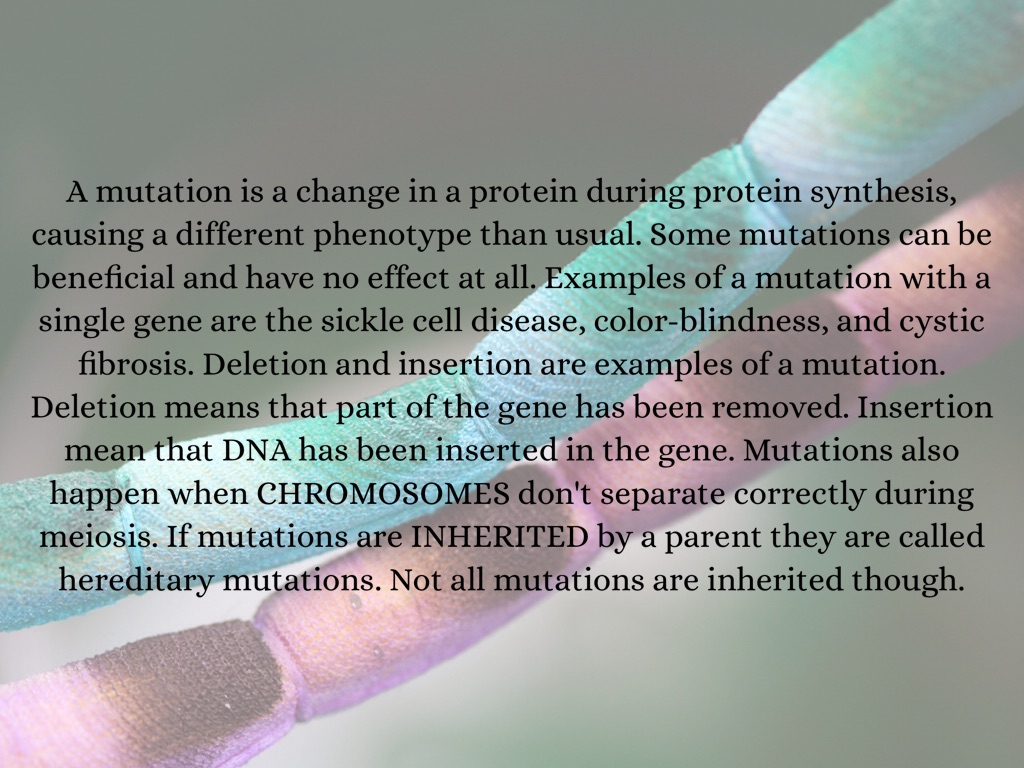 A mutation is a change in a protein during protein synthesis, causing a different phenotype than usual. Some mutations can be beneficial and have no effect at all. Examples of a mutation with a single gene are the sickle cell disease, color-blindness, and cystic fibrosis. Deletion and insertion are examples of a mutation. Deletion means that part of the gene has been removed. Insertion mean that DNA has been inserted in the gene. Mutations also happen when CHROMOSOMES don't separate correctly during meiosis. If mutations are INHERITED by a parent they are called hereditary mutations. Not all mutations are inherited though.